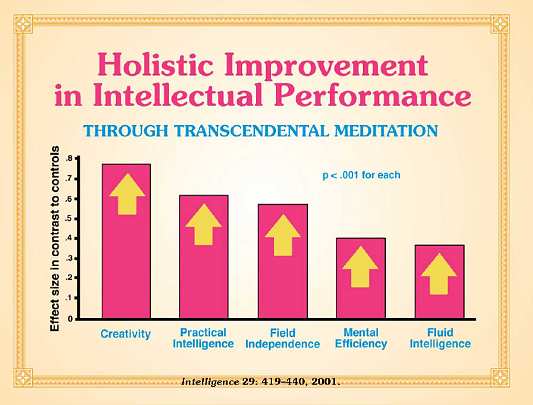 Holistic Improvement in Intellectual Performance

THROUGH TRANSCENDENTAL MEDITATION

Effect size in contrast to controls

.8
.7
.6
.5
.4
.3
.2
.1
0

p < .001 for each

Creativity

Practical Intelligence

Field Independence

Mental Efficiency

Fluid Intelligence

Intelligence 29: 419–440, 2001.